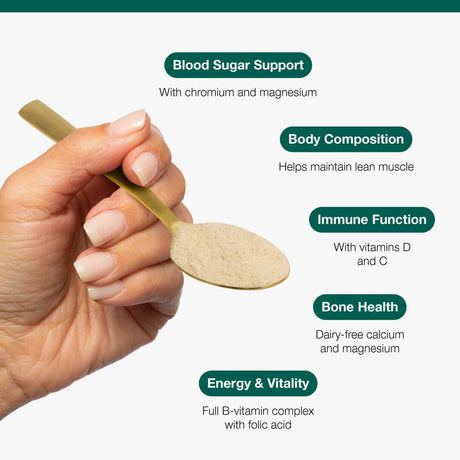 Blood Sugar Support

With chromium and magnesium

Body Composition

Helps maintain lean muscle

Immune Function

With vitamins D and C

Bone Health

Dairy-free calcium and magnesium

Energy & Vitality

Full B-vitamin complex with folic acid